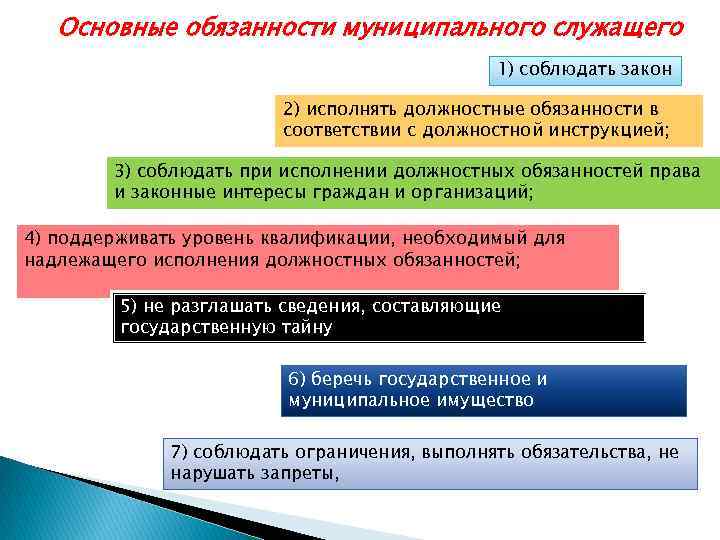 Основные обязанности муниципального служащего

1) соблюдать закон

2) исполнять должностные обязанности в соответствии с должностной инструкцией;

3) соблюдать при исполнении должностных обязанностей права и законные интересы граждан и организаций;

4) поддерживать уровень квалификации, необходимый для надлежащего исполнения должностных обязанностей;

5) не разглашать сведения, составляющие государственную тайну

6) беречь государственное и муниципальное имущество

7) соблюдать ограничения, выполнять обязательства, не нарушать запреты,